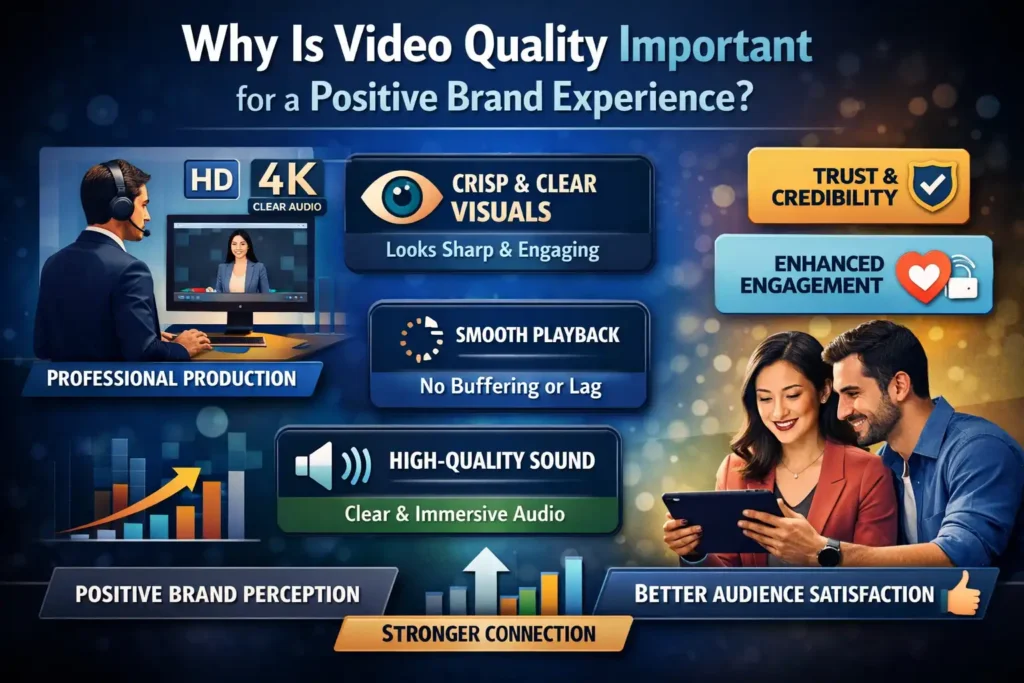 Why Is Video Quality Important for a Positive Brand Experience?

HD 4K CLEAR AUDIO

PROFESSIONAL PRODUCTION

CRISP & CLEAR VISUALS
Looks Sharp & Engaging

SMOOTH PLAYBACK
No Buffering or Lag

HIGH-QUALITY SOUND
Clear & Immersive Audio

TRUST & CREDIBILITY

ENHANCED ENGAGEMENT

POSITIVE BRAND PERCEPTION

STRONGER CONNECTION

BETTER AUDIENCE SATISFACTION